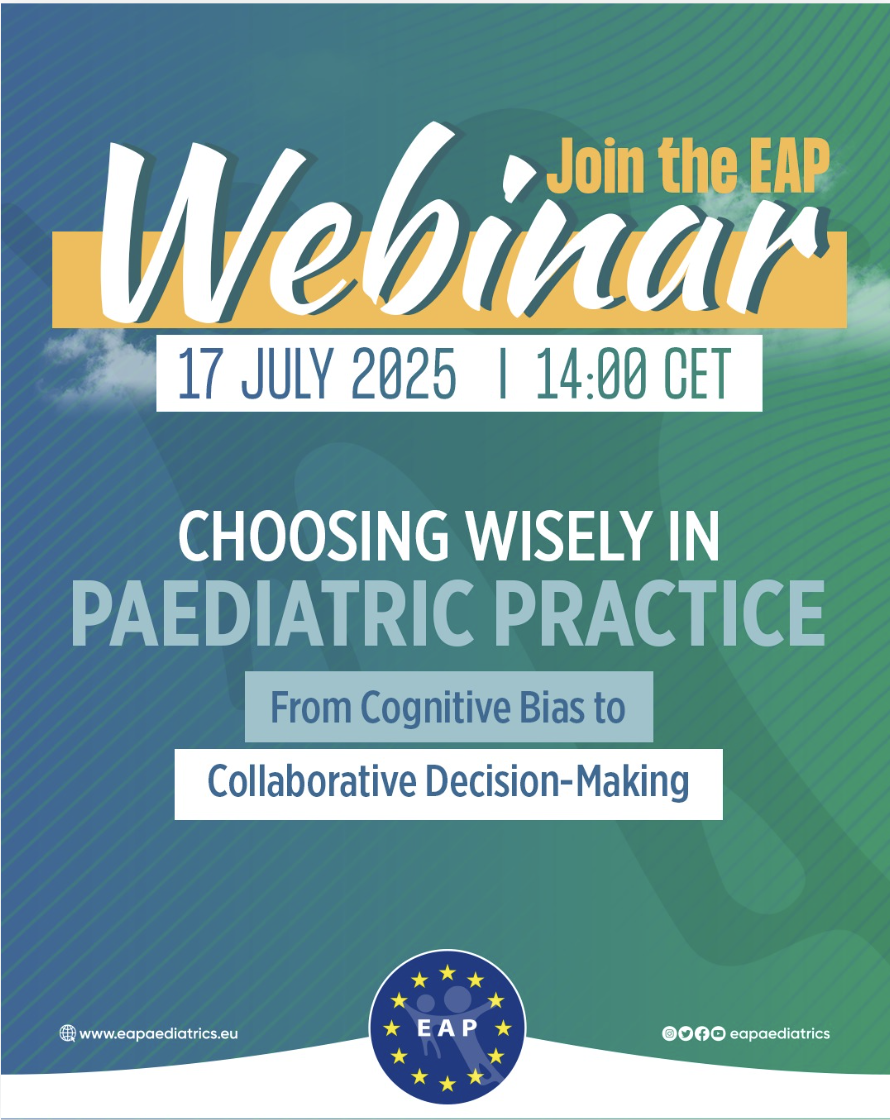 Join the EAP
Webinar
17 JULY 2025 | 14:00 CET

CHOOSING WISELY IN
PAEDIATRIC PRACTICE

From Cognitive Bias to
Collaborative Decision-Making

www.eapaediatrics.eu

EAP

eapaediatrics